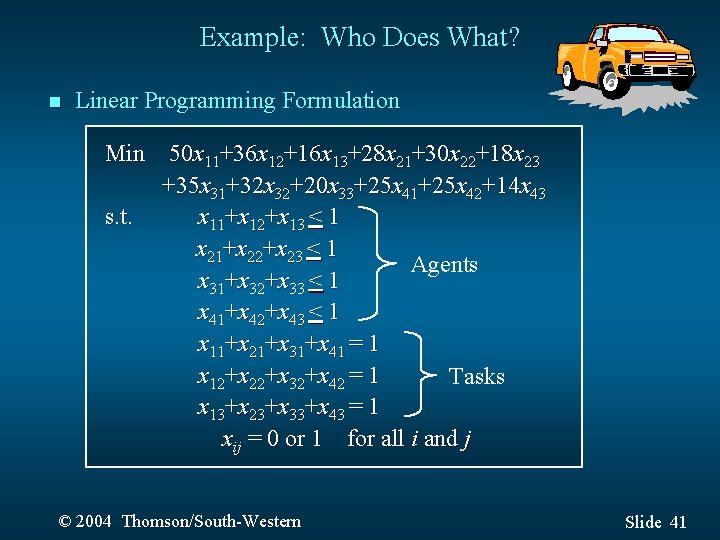 Example: Who Does What?

Linear Programming Formulation

Min $50x_{11}+36x_{12}+16x_{13}+28x_{21}+30x_{22}+18x_{23}$
$+35x_{31}+32x_{32}+20x_{33}+25x_{41}+25x_{42}+14x_{43}$

s.t. $x_{11}+x_{12}+x_{13} \leq 1$
$x_{21}+x_{22}+x_{23} \leq 1$
$x_{31}+x_{32}+x_{33} \leq 1$
$x_{41}+x_{42}+x_{43} \leq 1$

Agents

$x_{11}+x_{21}+x_{31}+x_{41} = 1$
$x_{12}+x_{22}+x_{32}+x_{42} = 1$
$x_{13}+x_{23}+x_{33}+x_{43} = 1$

Tasks

$x_{ij} = 0$ or $1$ for all $i$ and $j$

© 2004 Thomson/South-Western

Slide 41